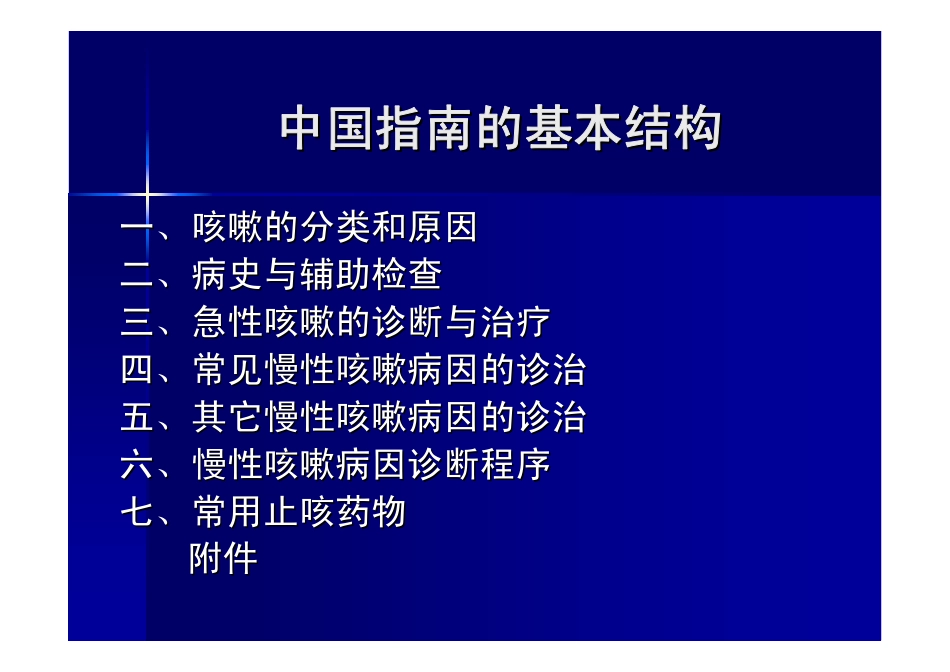 中国指南的基本结构

一、咳嗽的分类和原因
二、病史与辅助检查
三、急性咳嗽的诊断与治疗
四、常见慢性咳嗽病因的诊治
五、其它慢性咳嗽病因的诊治
六、慢性咳嗽病因诊断程序
七、常用止咳药物
附件